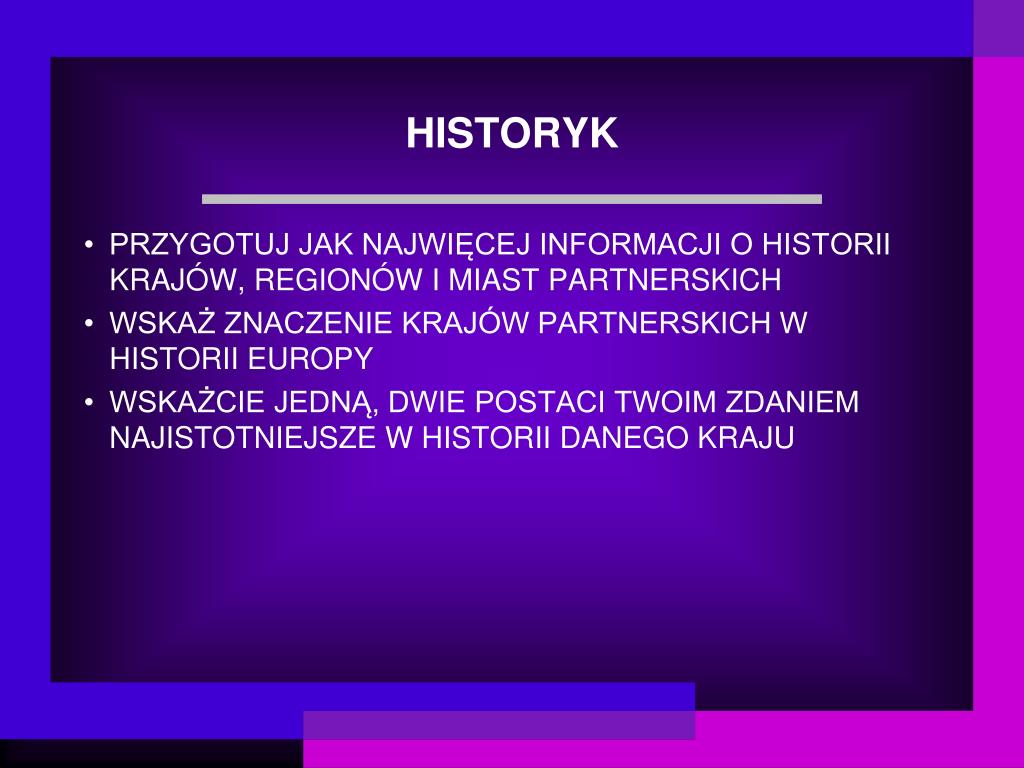 HISTORYK

• PRZYGOTUJ JAK NAJWIĘCEJ INFORMACJI O HISTORII KRAJÓW, REGIONÓW I MIAST PARTNERSKICH
• WSKAŻ ZNACZENIE KRAJÓW PARTNERSKICH W HISTORII EUROPY
• WSKAŻCIE JEDNĄ, DWIE POSTACI TWOIM ZDANIEM NAJISTOTNIEJSZE W HISTORII DANEGO KRAJU